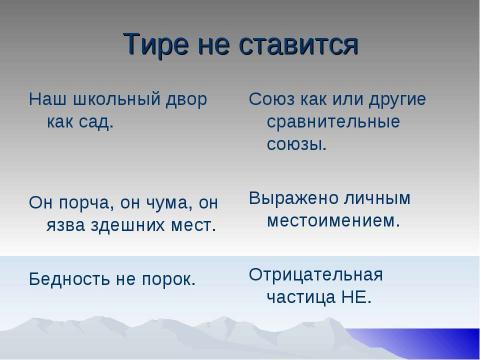 Тире не ставится

Наш школьный двор как сад.

Он порча, он чума, он язва здешних мест.

Бедность не порок.

Союз как или другие сравнительные союзы.

Выражено личным местоимением.

Отрицательная частица НЕ.